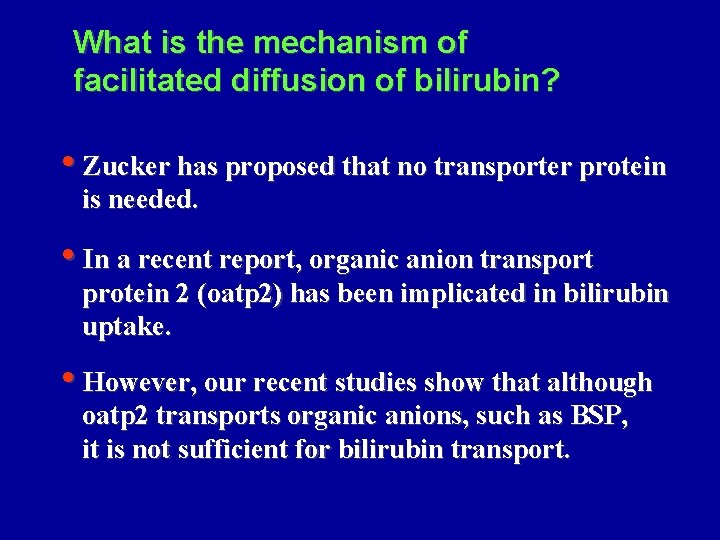 What is the mechanism of facilitated diffusion of bilirubin?

• Zucker has proposed that no transporter protein is needed.

• In a recent report, organic anion transport protein 2 (oatp2) has been implicated in bilirubin uptake.

• However, our recent studies show that although oatp2 transports organic anions, such as BSP, it is not sufficient for bilirubin transport.